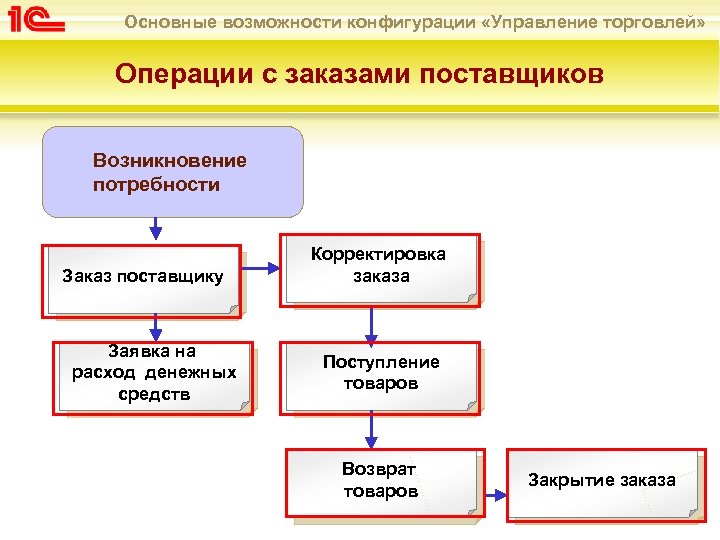 1С

Основные возможности конфигурации «Управление торговлей»

Операции с заказами поставщиков

Возникновение потребности

Заказ поставщику

Корректировка заказа

Заявка на расход денежных средств

Поступление товаров

Возврат товаров

Закрытие заказа